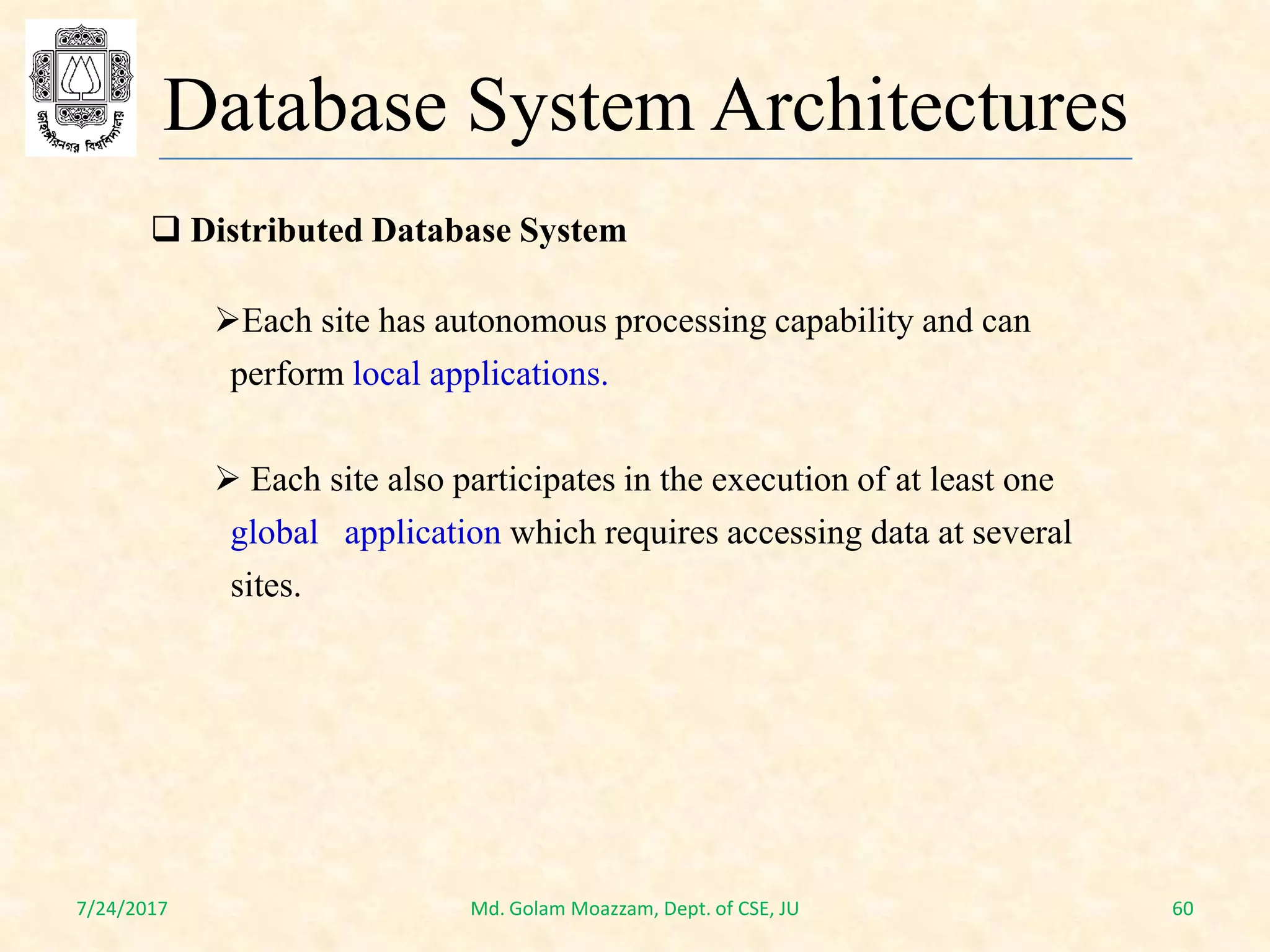 জাহাঙ্গীরনগর বিশ্ববিদ্যালয়

Database System Architectures

❑ Distributed Database System

➢Each site has autonomous processing capability and can perform local applications.

➢ Each site also participates in the execution of at least one global application which requires accessing data at several sites.

7/24/2017

Md. Golam Moazzam, Dept. of CSE, JU

60